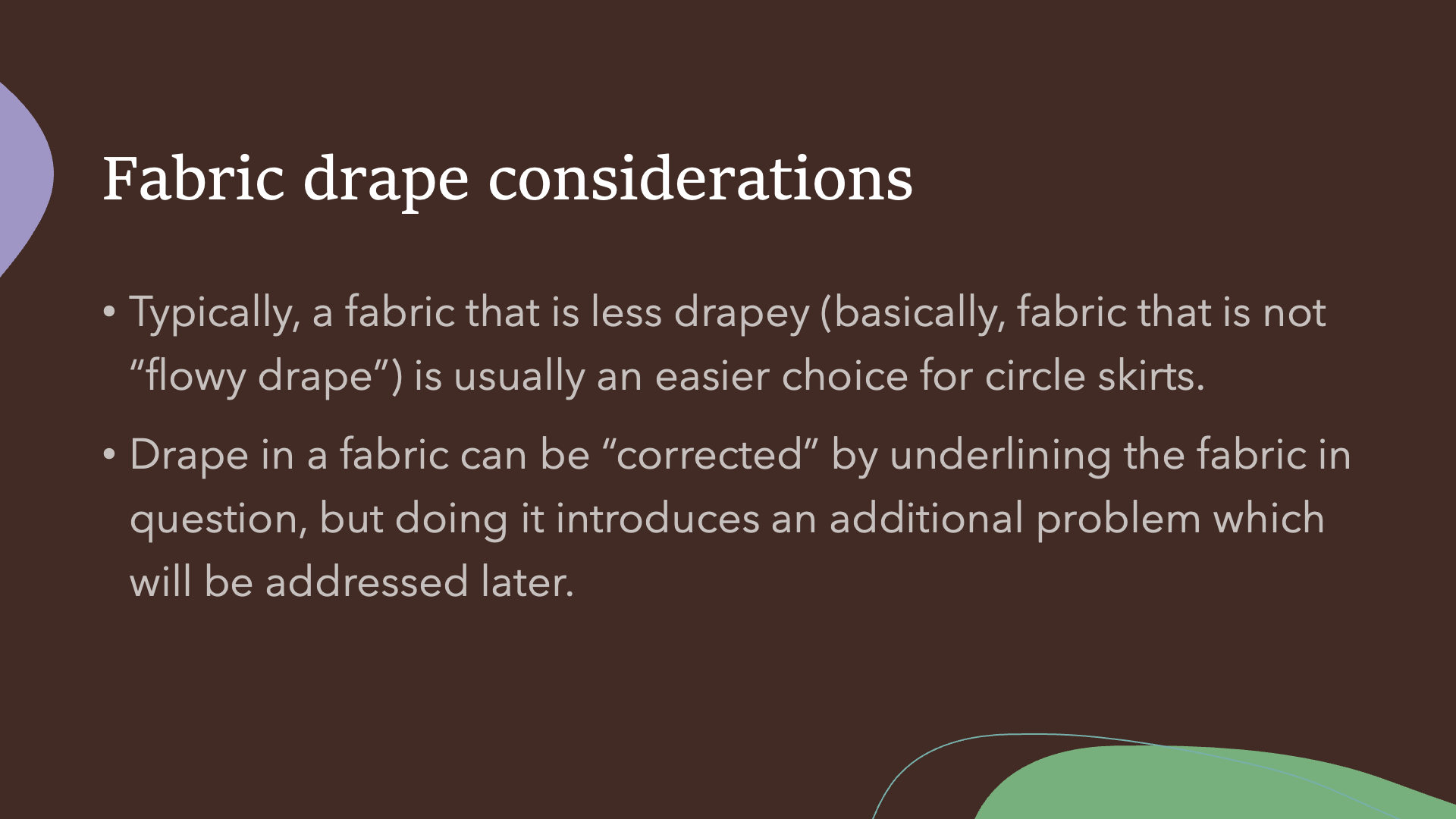 Fabric drape considerations

• Typically, a fabric that is less drapey (basically, fabric that is not “flowy drape”) is usually an easier choice for circle skirts.

• Drape in a fabric can be “corrected” by underlining the fabric in question, but doing it introduces an additional problem which will be addressed later.